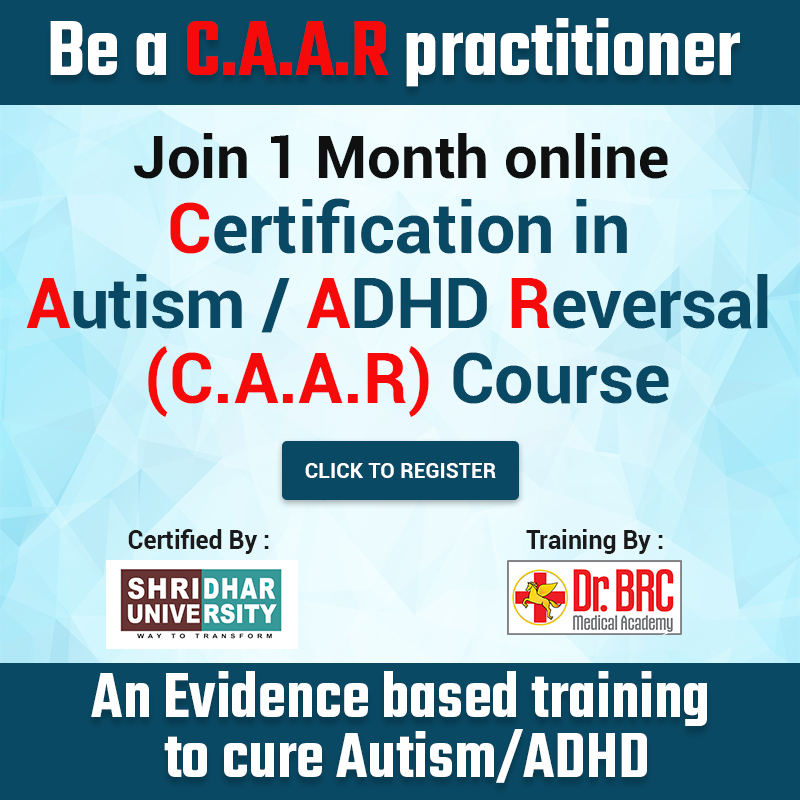 Be a C.A.A.R practitioner

Join 1 Month online Certification in Autism / ADHD Reversal (C.A.A.R) Course

CLICK TO REGISTER

Certified By :

SHRIDHAR UNIVERSITY
WAY TO TRANSFORM

Training By :

Dr. BRC
Medical Academy

An Evidence based training to cure Autism/ADHD